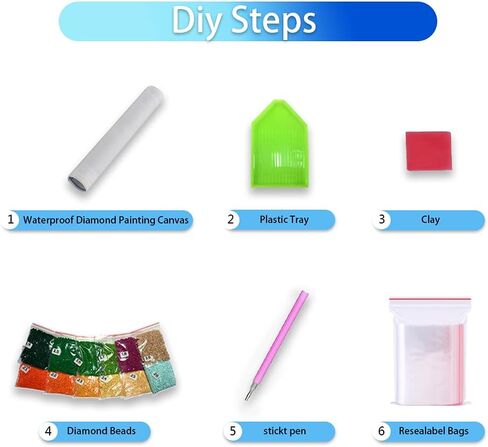 Diy Steps

1 Waterproof Diamond Painting Canvas

2 Plastic Tray

3 Clay

4 Diamond Beads

5 stickt pen

6 Resealabel Bags